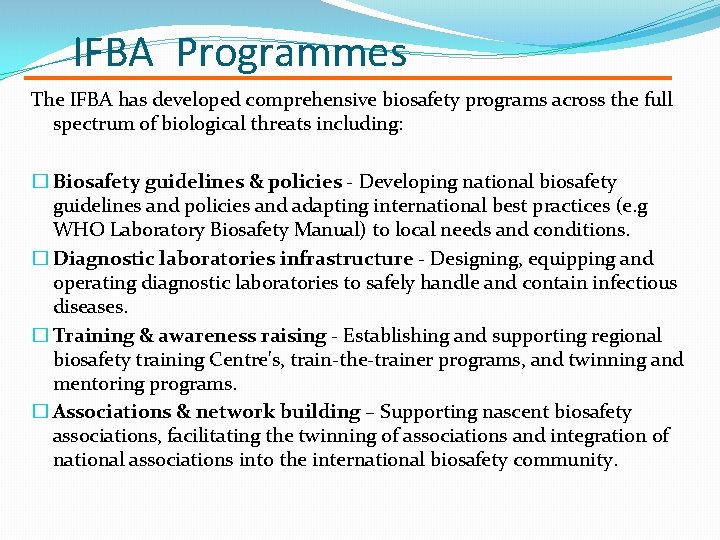 IFBA Programmes

The IFBA has developed comprehensive biosafety programs across the full spectrum of biological threats including:

☐ Biosafety guidelines & policies - Developing national biosafety guidelines and policies and adapting international best practices (e.g WHO Laboratory Biosafety Manual) to local needs and conditions.
☐ Diagnostic laboratories infrastructure - Designing, equipping and operating diagnostic laboratories to safely handle and contain infectious diseases.
☐ Training & awareness raising - Establishing and supporting regional biosafety training Centre's, train-the-trainer programs, and twinning and mentoring programs.
☐ Associations & network building – Supporting nascent biosafety associations, facilitating the twinning of associations and integration of national associations into the international biosafety community.